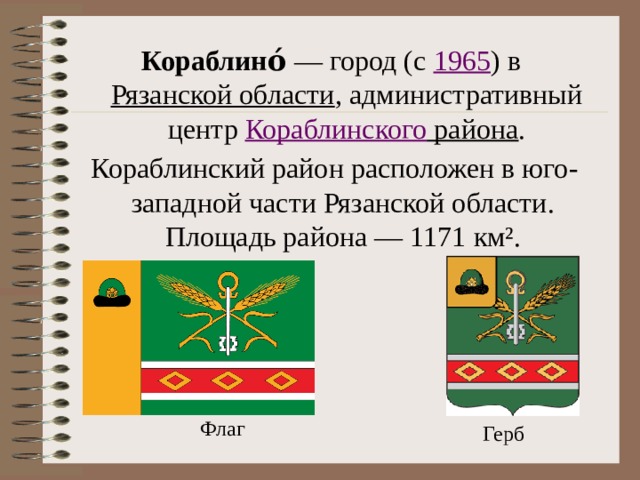 **Кораблино́** — город (с 1965) в Рязанской области, административный центр Кораблинского района.

Кораблинский район расположен в юго-западной части Рязанской области. Площадь района — 1171 км².

Флаг

Герб